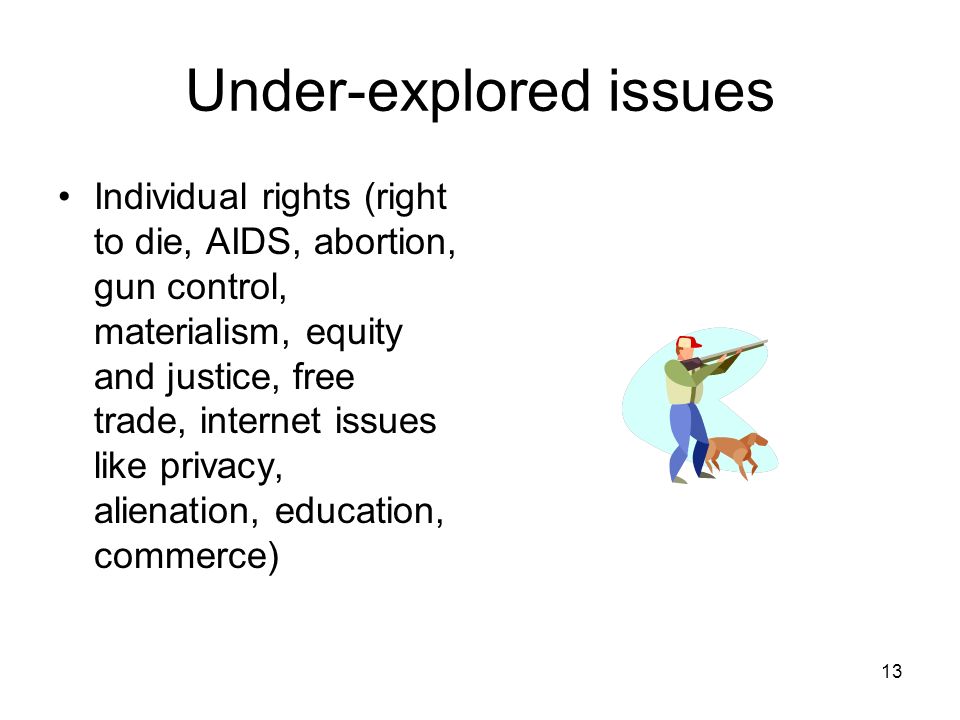 Under-explored issues

• Individual rights (right to die, AIDS, abortion, gun control, materialism, equity and justice, free trade, internet issues like privacy, alienation, education, commerce)

13